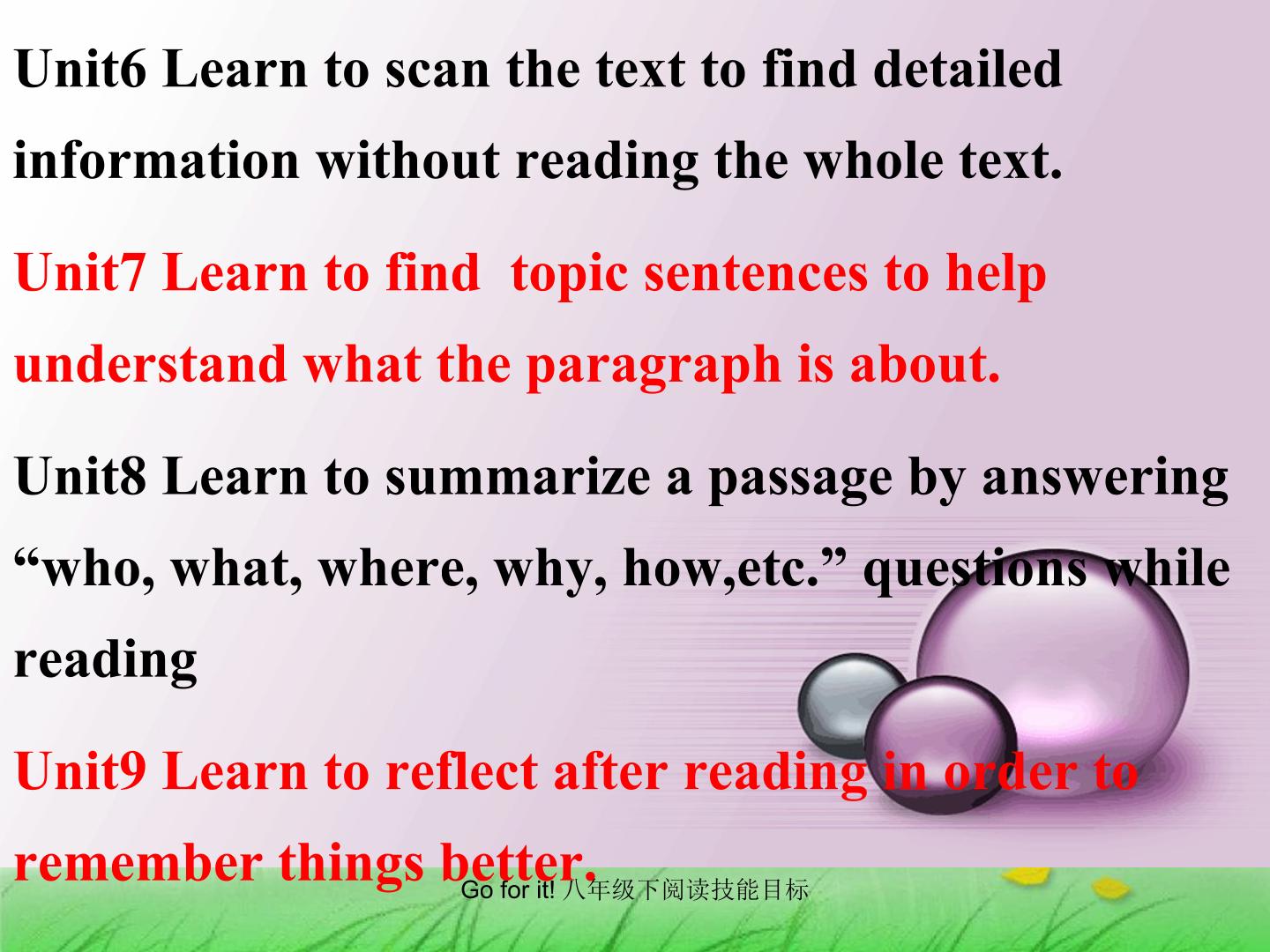 Unit6 Learn to scan the text to find detailed information without reading the whole text.

Unit7 Learn to find  topic sentences to help understand what the paragraph is about.

Unit8 Learn to summarize a passage by answering “who, what, where, why, how,etc.” questions while reading

Unit9 Learn to reflect after reading in order to remember things better.

Go for it! 八年级下阅读技能目标